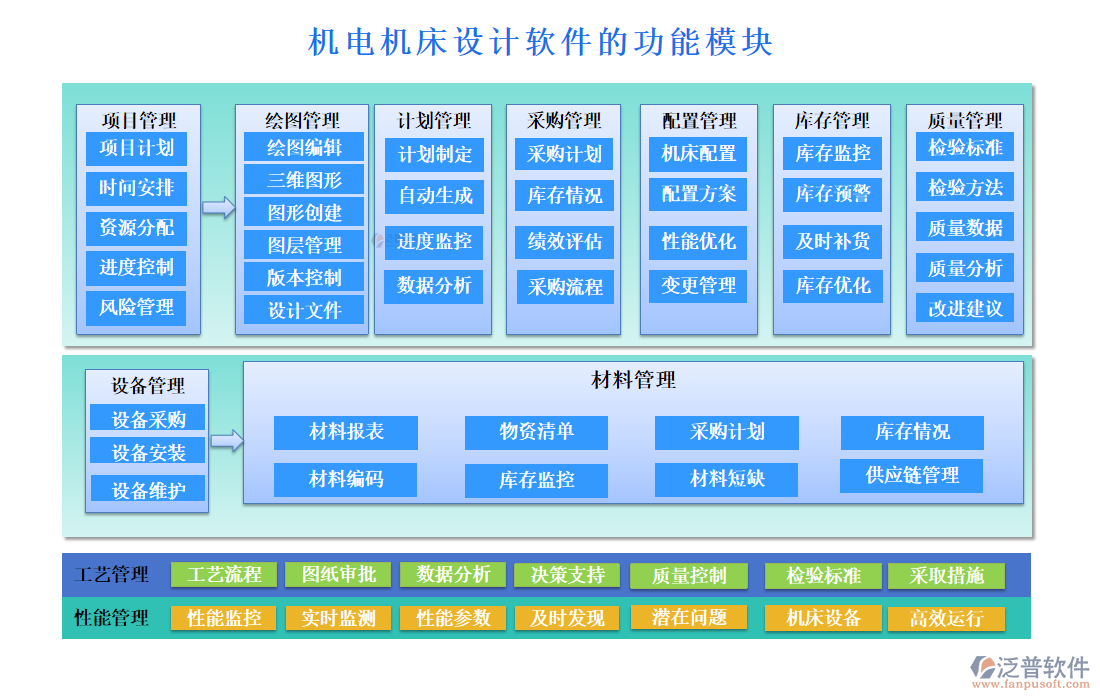 机电机床设计软件的功能模块

项目管理
项目计划
时间安排
资源分配
进度控制
风险管理

绘图管理
绘图编辑
三维图形
图形创建
图层管理
版本控制
设计文件

计划管理
计划制定
自动生成
进度监控
数据分析

采购管理
采购计划
库存情况
绩效评估
采购流程

配置管理
机床配置
配置方案
性能优化
变更管理

库存管理
库存监控
库存预警
及时补货
库存优化

质量管理
检验标准
检验方法
质量数据
质量分析
改进建议

设备管理
设备采购
设备安装
设备维护

材料管理
材料报表
物资清单
采购计划
库存情况
材料编码
库存监控
材料短缺
供应链管理

工艺管理
工艺流程
图纸审批
数据分析
决策支持
质量控制
检验标准
采取措施

性能管理
性能监控
实时监测
性能参数
及时发现
潜在问题
机床设备
高效运行

泛普软件
www.fanpusoft.com